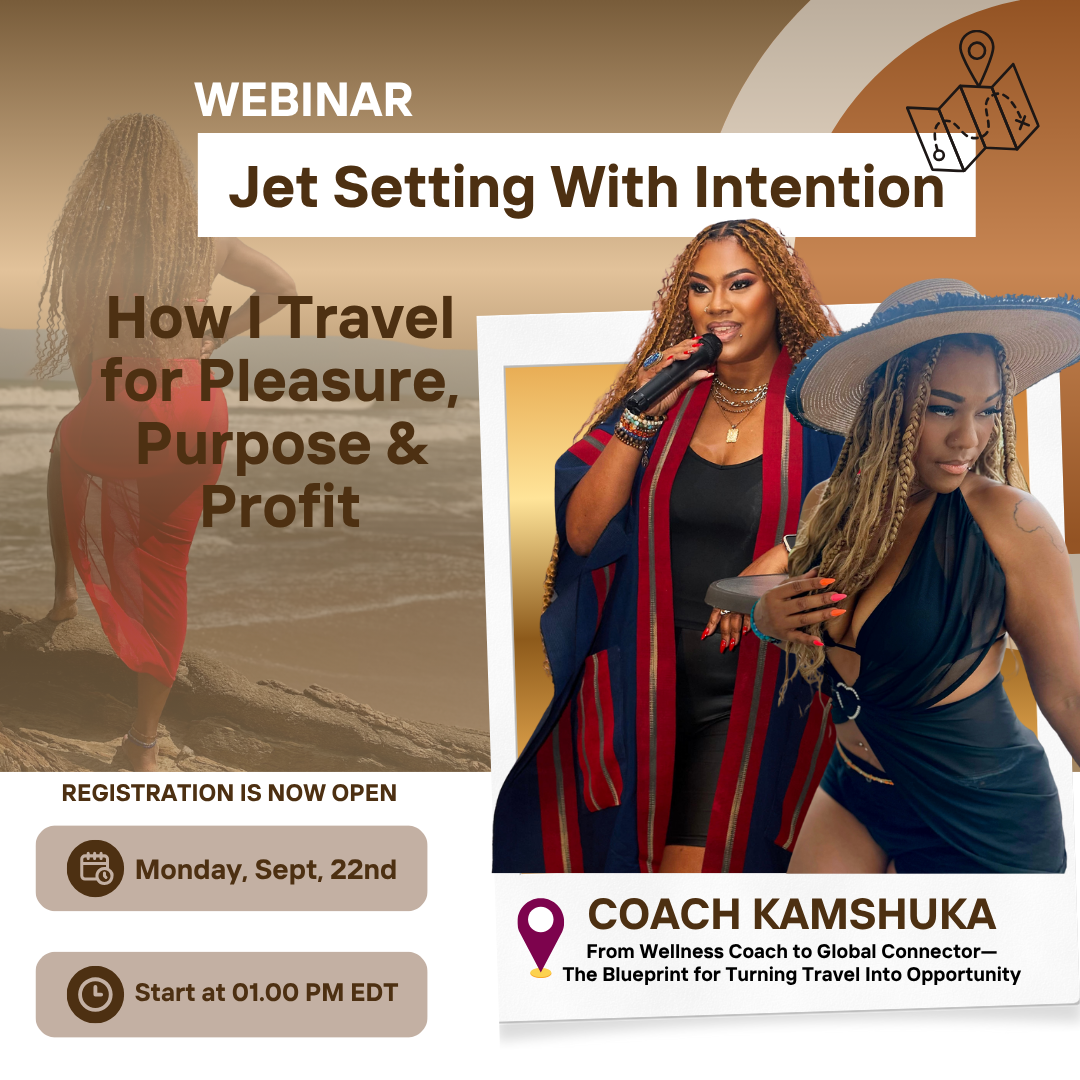 WEBINAR

Jet Setting With Intention

How I Travel for Pleasure, Purpose & Profit

REGISTRATION IS NOW OPEN

Monday, Sept, 22nd

Start at 01.00 PM EDT

COACH KAMSHUKA

From Wellness Coach to Global Connector— The Blueprint for Turning Travel Into Opportunity